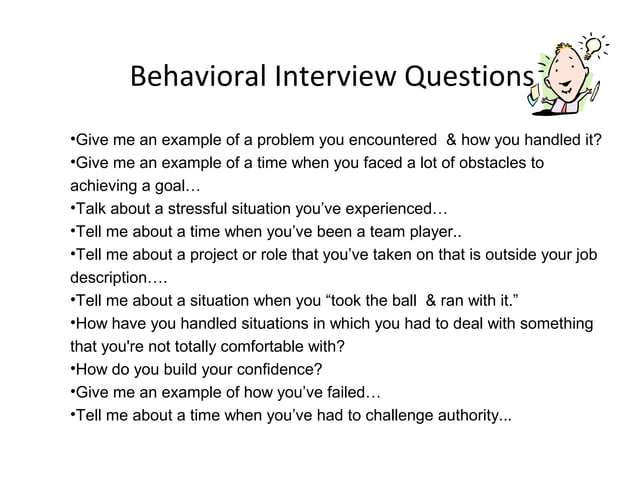 Behavioral Interview Questions

•Give me an example of a problem you encountered & how you handled it?
•Give me an example of a time when you faced a lot of obstacles to achieving a goal…
•Talk about a stressful situation you've experienced…
•Tell me about a time when you've been a team player..
•Tell me about a project or role that you've taken on that is outside your job description….
•Tell me about a situation when you "took the ball & ran with it."
•How have you handled situations in which you had to deal with something that you're not totally comfortable with?
•How do you build your confidence?
•Give me an example of how you've failed…
•Tell me about a time when you've had to challenge authority...